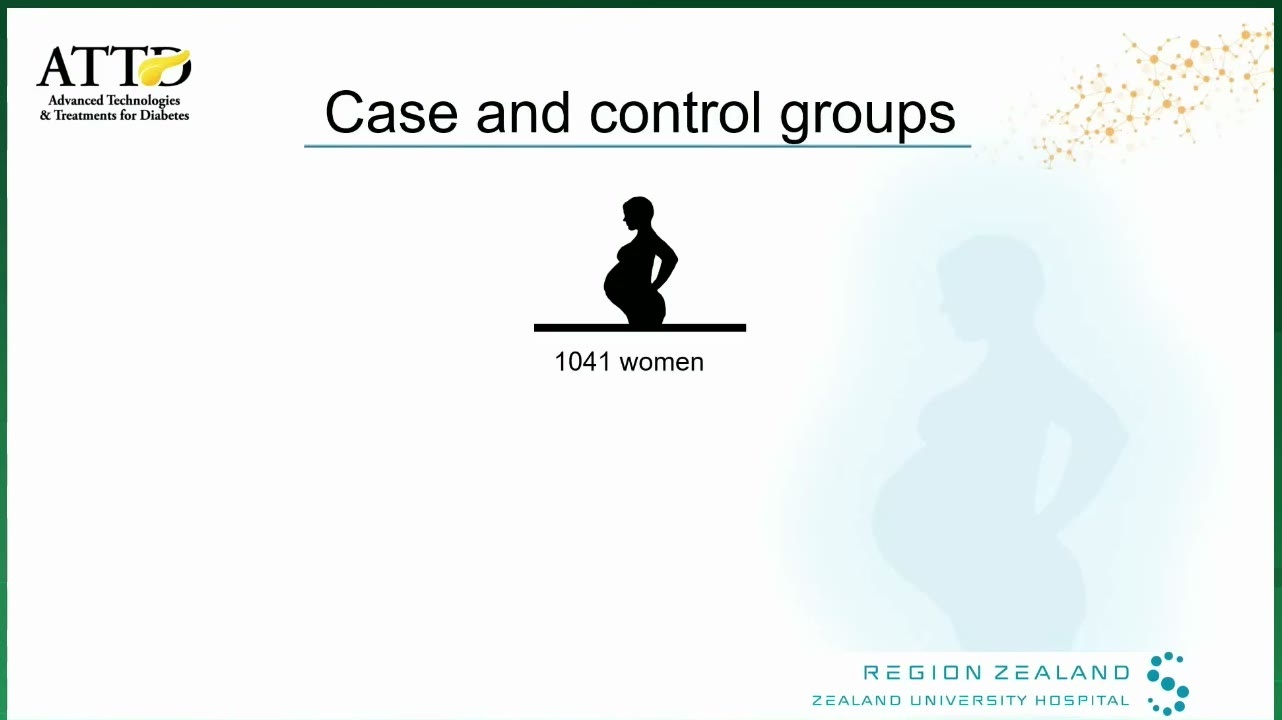 ATTD
Advanced Technologies
& Treatments for Diabetes

Case and control groups

1041 women

REGION ZEALAND
ZEALAND UNIVERSITY HOSPITAL